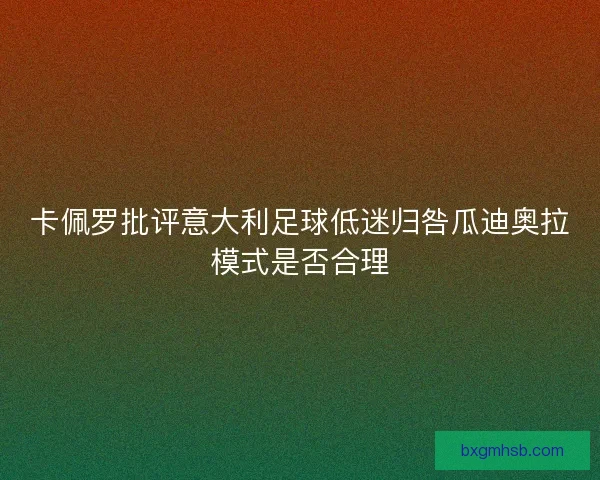 卡佩罗批评意大利足球低迷归咎瓜迪奥拉模式是否合理

bxgmhsb.com